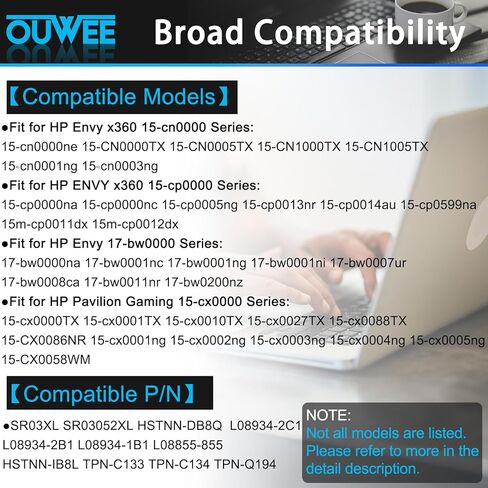 OUWEE Broad Compatibility

【Compatible Models】

●Fit for HP Envy x360 15-cn0000 Series:
15-cn0000ne 15-CN0000TX 15-CN0005TX 15-CN1000TX 15-CN1005TX 15-cn0001ng 15-cn0003ng

●Fit for HP ENVY x360 15-cp0000 Series:
15-cp0000na 15-cp0000nc 15-cp0005ng 15-cp0013nr 15-cp0014au 15-cp0599na 15m-cp0011dx 15m-cp0012dx

●Fit for HP Envy 17-bw0000 Series:
17-bw0000na 17-bw0001nc 17-bw0001ng 17-bw0001ni 17-bw0007ur 17-bw0008ca 17-bw0011nr 17-bw0200nz

●Fit for HP Pavilion Gaming 15-cx0000 Series:
15-cx0000TX 15-cx0001TX 15-cx0010TX 15-cx0027TX 15-cx0088TX 15-CX0086NR 15-cx0001ng 15-cx0002ng 15-cx0003ng 15-cx0004ng 15-cx0005ng 15-CX0058WM

【Compatible P/N】

●SR03XL SR03052XL HSTNN-DB8Q L08934-2C1 L08934-2B1 L08934-1B1 L08855-855 HSTNN-IB8L TPN-C133 TPN-C134 TPN-Q194

NOTE:
Not all models are listed. Please refer to more in the detail description.